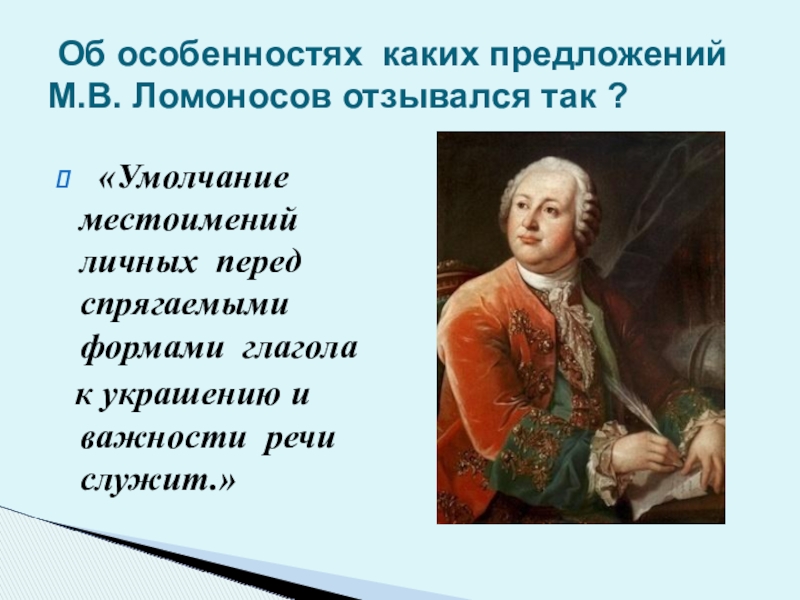 Об особенностях каких предложений М.В. Ломоносов отзывался так ?

«Умолчание местоимений личных перед спрягаемыми формами глагола к украшению и важности речи служит.»